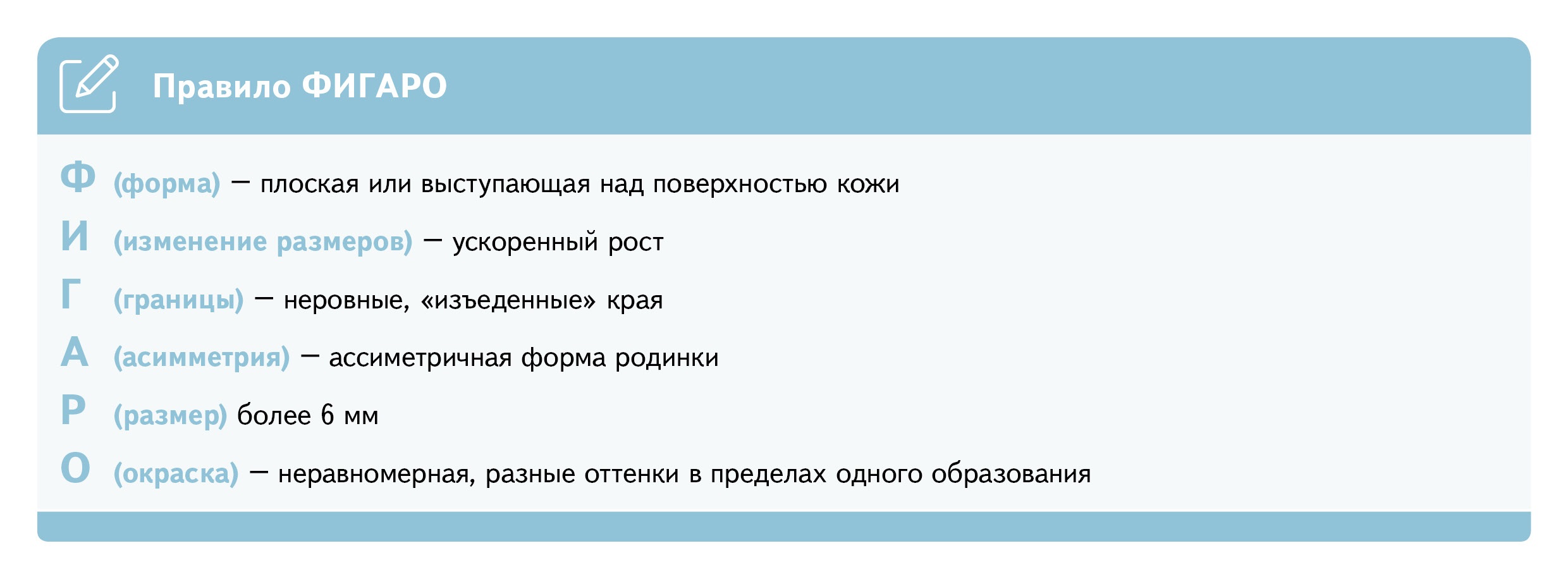 Правило ФИГАРО

Ф (форма) — плоская или выступающая над поверхностью кожи

И (изменение размеров) — ускоренный рост

Г (границы) — неровные, «изъеденные» края

А (асимметрия) — ассиметричная форма родинки

Р (размер) более 6 мм

О (окраска) — неравномерная, разные оттенки в пределах одного образования